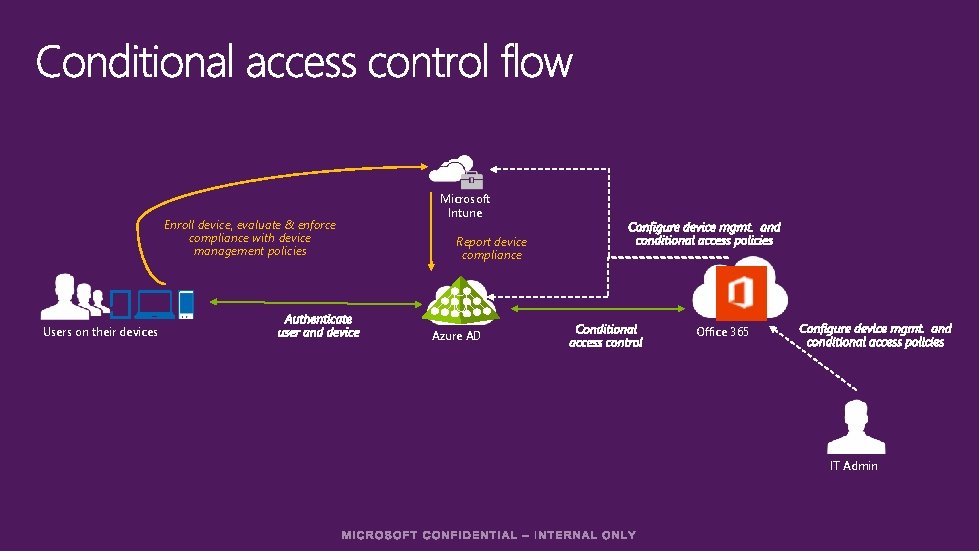 Conditional access control flow

Microsoft Intune

Enroll device, evaluate & enforce compliance with device management policies

Report device compliance

Configure device mgmt. and conditional access policies

Users on their devices

Authenticate user and device

Azure AD

Conditional access control

Office 365

Configure device mgmt. and conditional access policies

IT Admin

MICROSOFT CONFIDENTIAL – INTERNAL ONLY